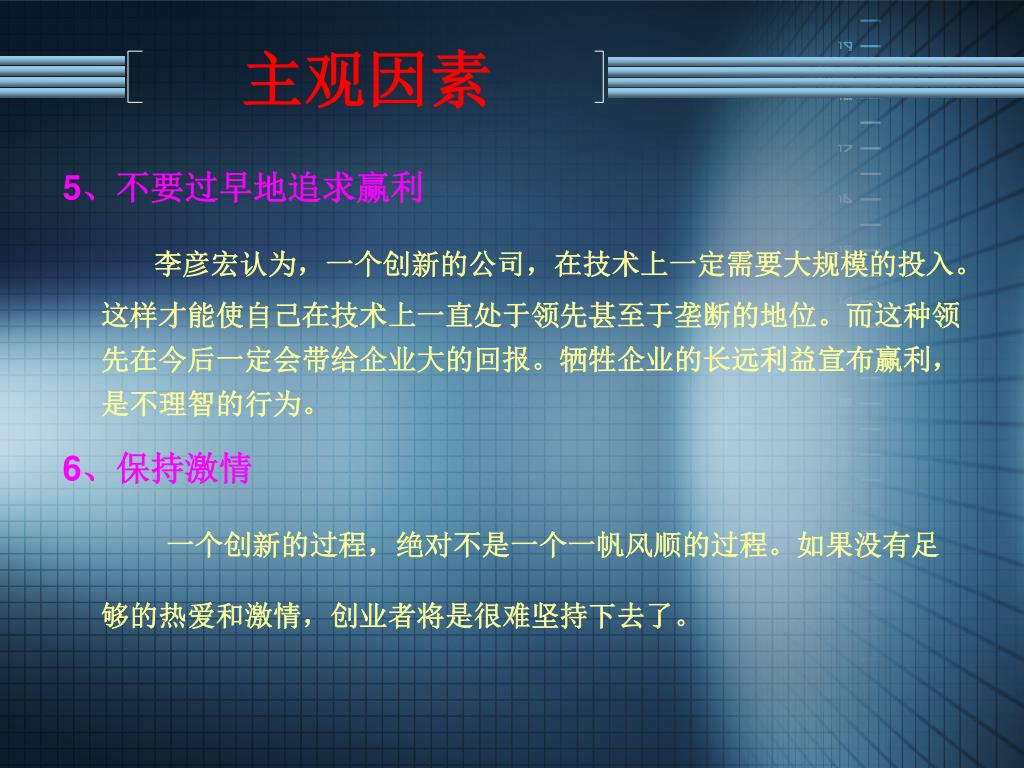 主观因素

5、不要过早地追求赢利

李彦宏认为，一个创新的公司，在技术上一定需要大规模的投入。这样才能使自己在技术上一直处于领先甚至于垄断的地位。而这种领先在今后一定会带给企业大的回报。牺牲企业的长远利益宣布赢利，是不理智的行为。

6、保持激情

一个创新的过程，绝对不是一个一帆风顺的过程。如果没有足够的热爱和激情，创业者将是很难坚持下去了。